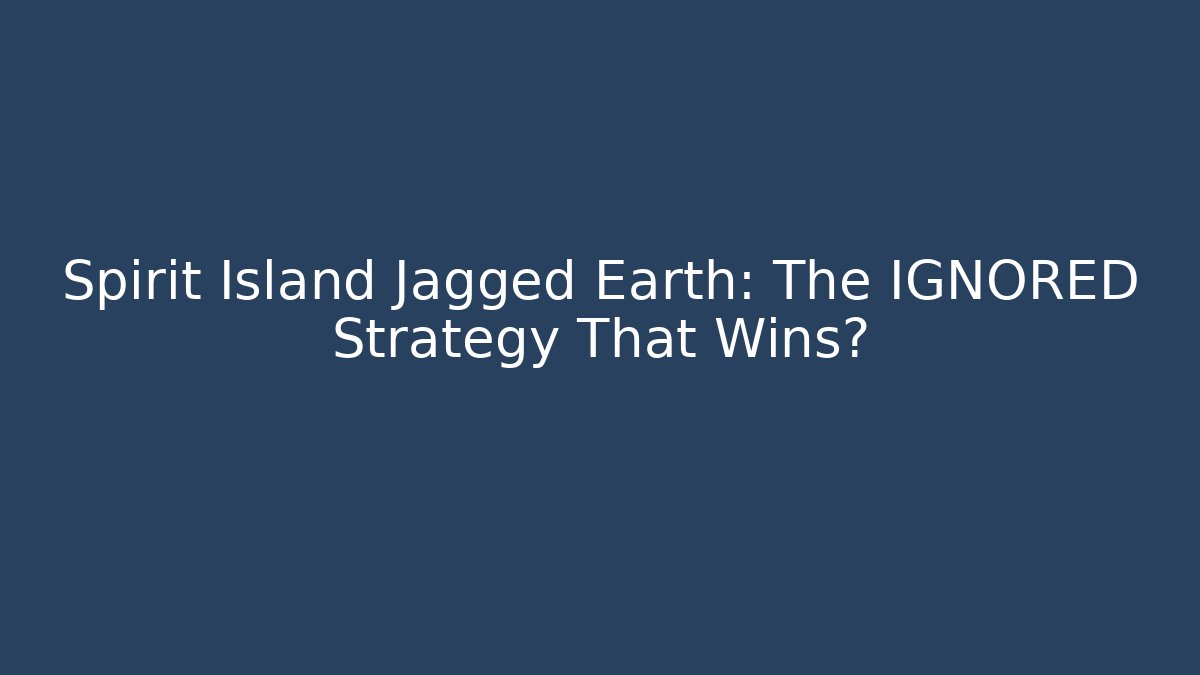 Spirit Island Jagged Earth: The IGNORED Strategy That Wins?